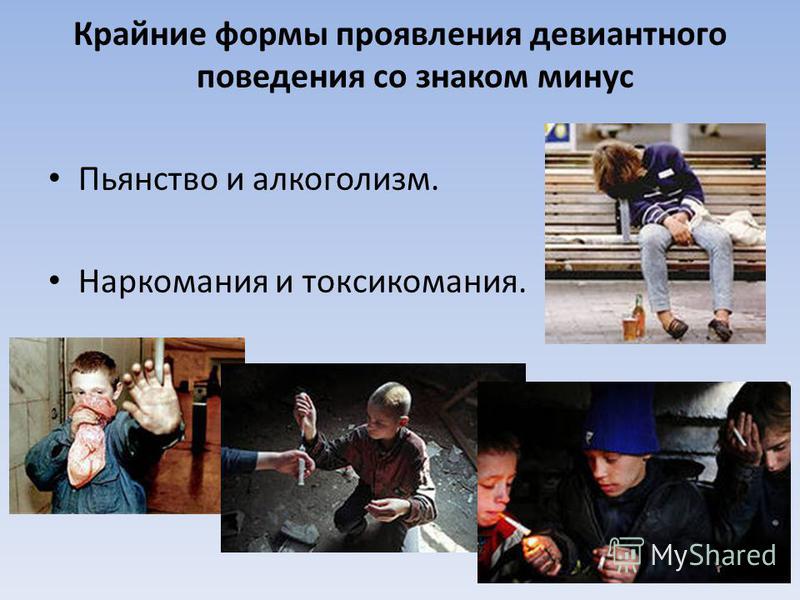 Крайние формы проявления девиантного поведения со знаком минус

• Пьянство и алкоголизм.

• Наркомания и токсикомания.

MyShared